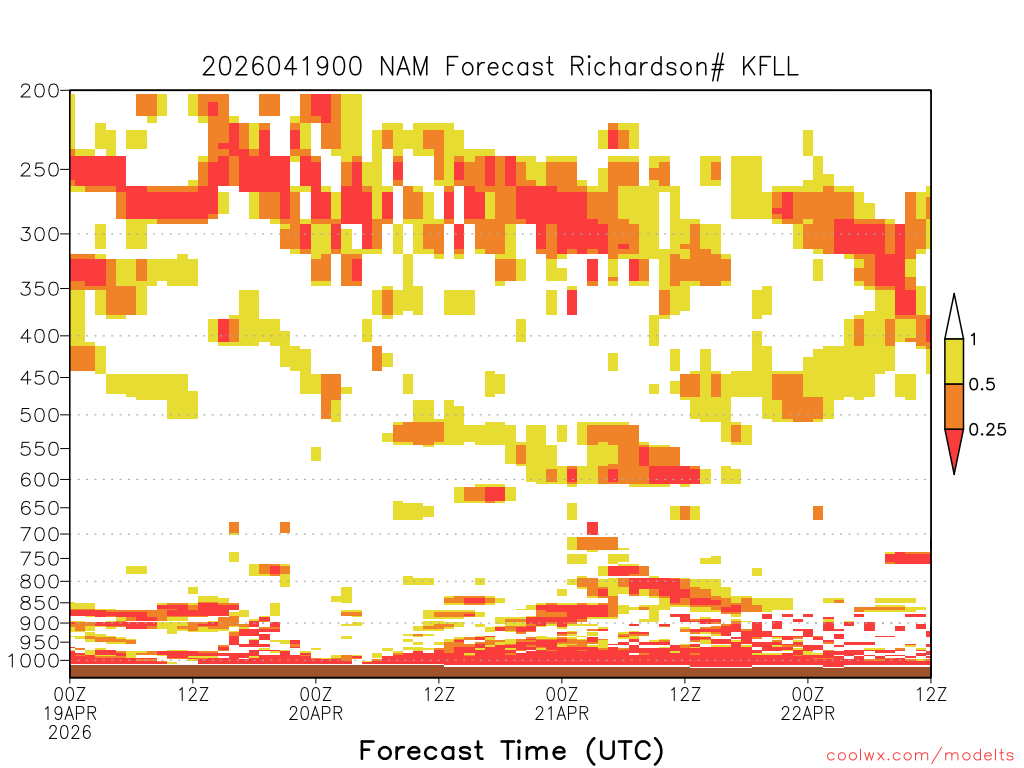 2026041900 NAM Forecast Richardson# KFLL

200
250
300
350
400
450
500
550
600
650
700
750
800
850
900
950
1000

1
0.5
0.25

00Z 19APR 2026
12Z
00Z 20APR
12Z
00Z 21APR
12Z
00Z 22APR
12Z

Forecast Time (UTC)

coolwx.com/modelts